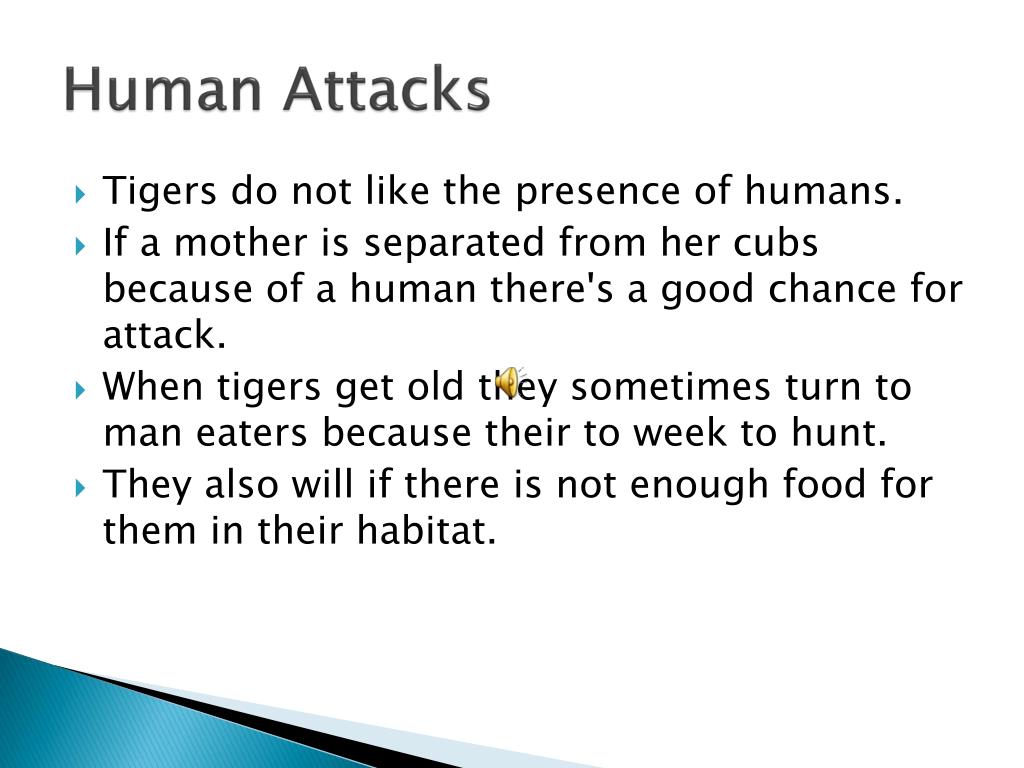 Human Attacks

Tigers do not like the presence of humans.

If a mother is separated from her cubs because of a human there's a good chance for attack.

When tigers get old they sometimes turn to man eaters because their to week to hunt.

They also will if there is not enough food for them in their habitat.